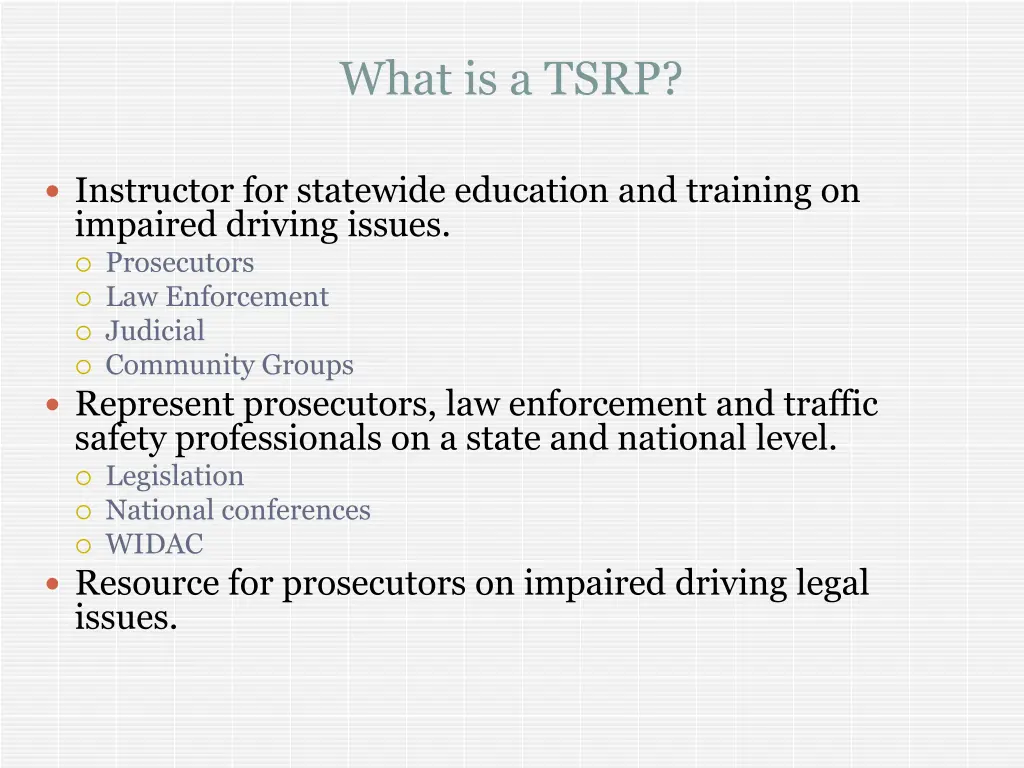 What is a TSRP?

- Instructor for statewide education and training on impaired driving issues.
  - Prosecutors
  - Law Enforcement
  - Judicial
  - Community Groups
- Represent prosecutors, law enforcement and traffic safety professionals on a state and national level.
  - Legislation
  - National conferences
  - WIDAC
- Resource for prosecutors on impaired driving legal issues.